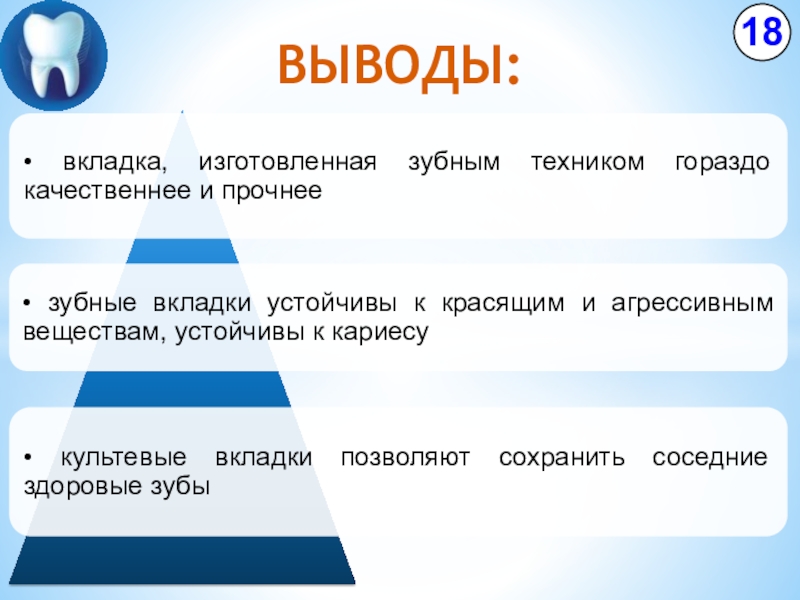 18

ВЫВОДЫ:

• вкладка, изготовленная зубным техником гораздо качественнее и прочнее

• зубные вкладки устойчивы к красящим и агрессивным веществам, устойчивы к кариесу

• культевые вкладки позволяют сохранить соседние здоровые зубы